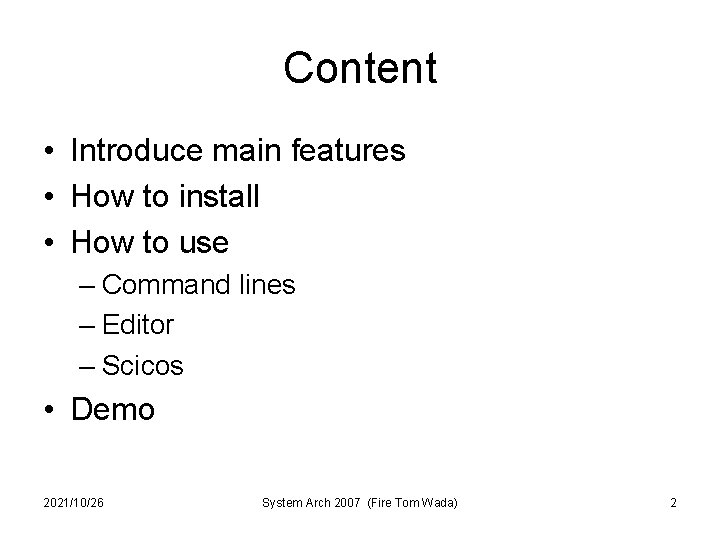 Content

• Introduce main features
• How to install
• How to use
– Command lines
– Editor
– Scicos
• Demo

2021/10/26

System Arch 2007 (Fire Tom Wada)

2